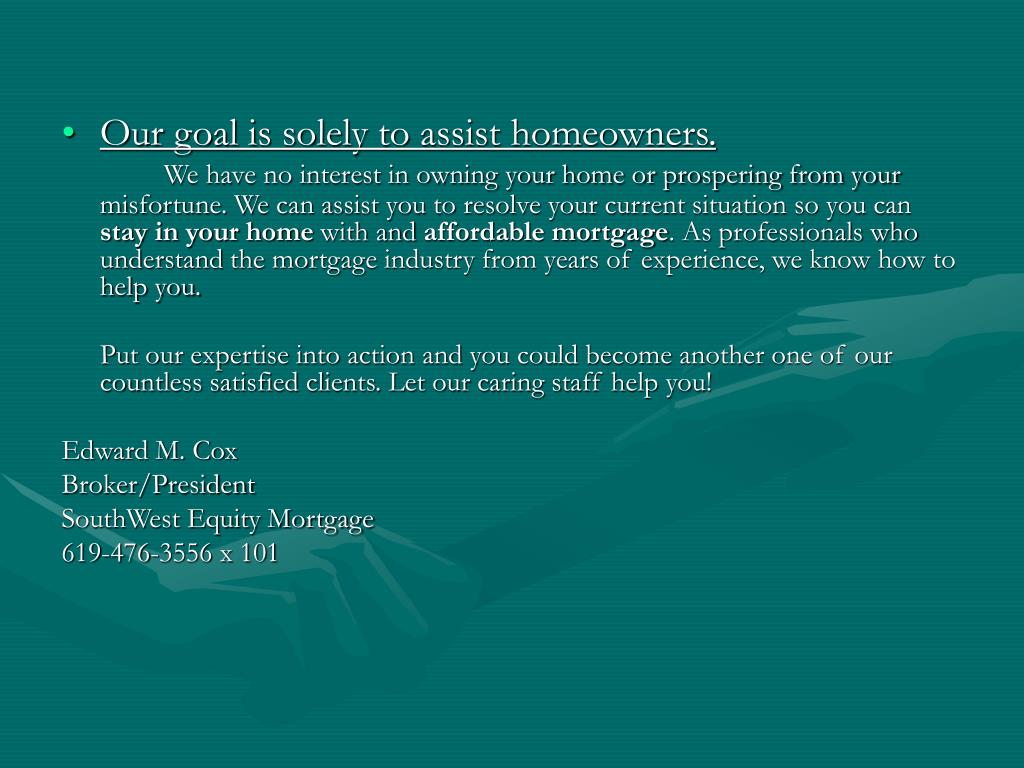 • Our goal is solely to assist homeowners.

We have no interest in owning your home or prospering from your misfortune. We can assist you to resolve your current situation so you can stay in your home with and affordable mortgage. As professionals who understand the mortgage industry from years of experience, we know how to help you.

Put our expertise into action and you could become another one of our countless satisfied clients. Let our caring staff help you!

Edward M. Cox
Broker/President
SouthWest Equity Mortgage
619-476-3556 x 101